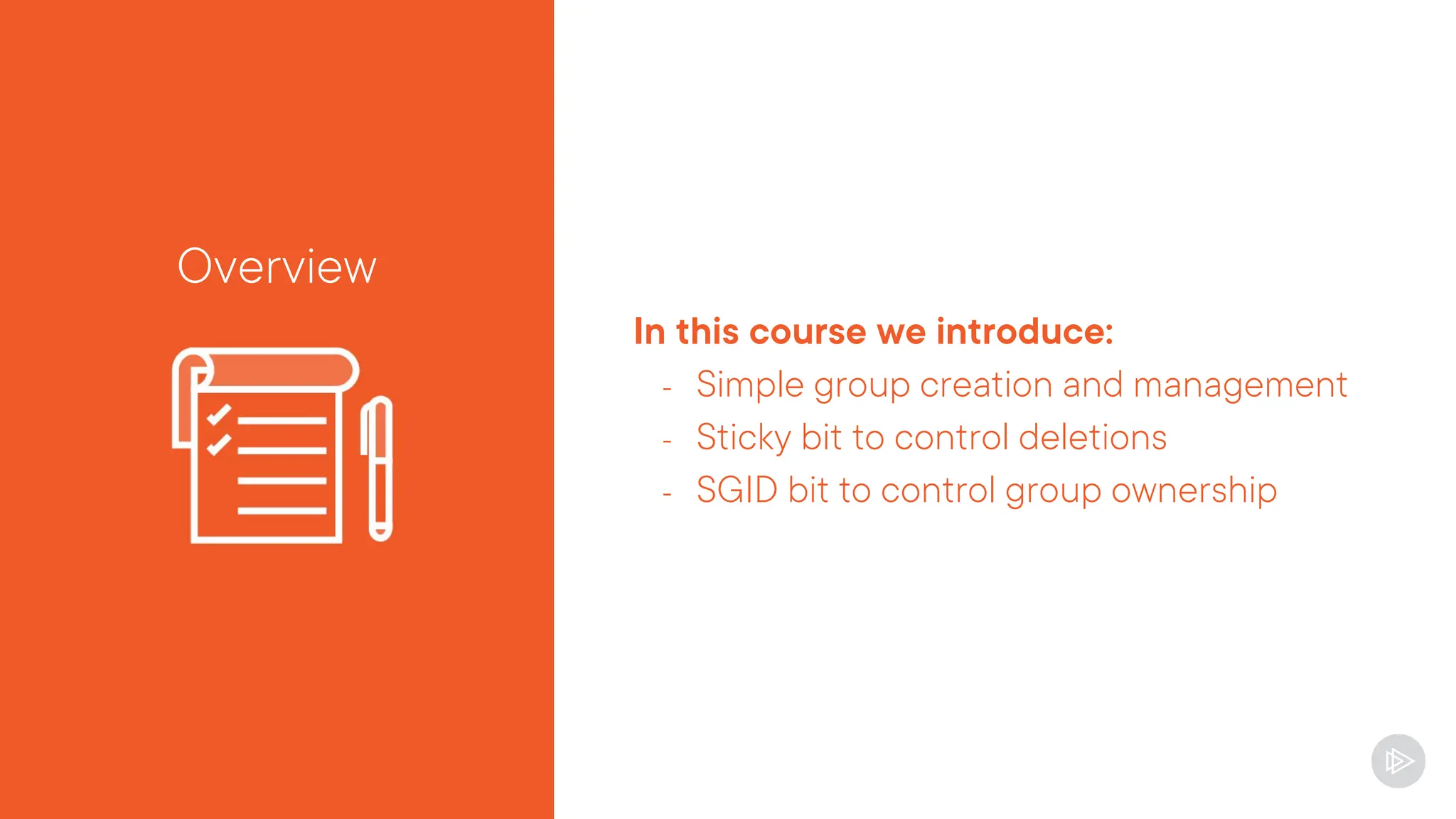 Overview

In this course we introduce:

- Simple group creation and management
- Sticky bit to control deletions
- SGID bit to control group ownership